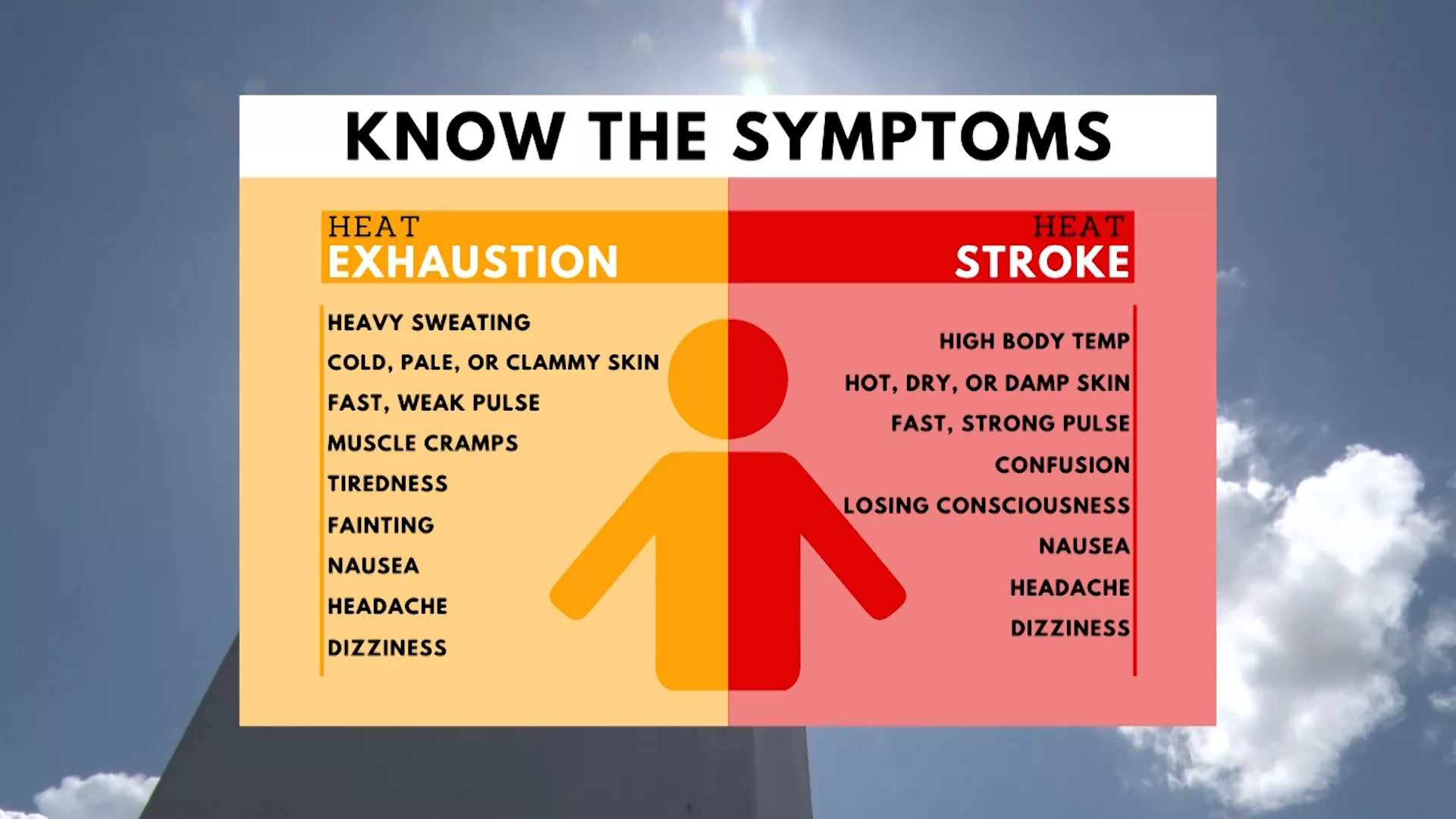 KNOW THE SYMPTOMS

HEAT
EXHAUSTION

HEAVY SWEATING
COLD, PALE, OR CLAMMY SKIN
FAST, WEAK PULSE
MUSCLE CRAMPS
TIREDNESS
FAINTING
NAUSEA
HEADACHE
DIZZINESS

HEAT
STROKE

HIGH BODY TEMP
HOT, DRY, OR DAMP SKIN
FAST, STRONG PULSE
CONFUSION
LOSING CONSCIOUSNESS
NAUSEA
HEADACHE
DIZZINESS